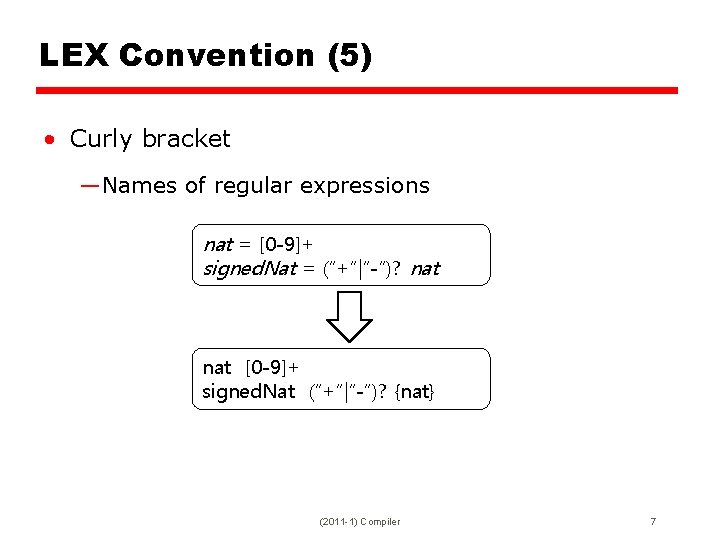 LEX Convention (5)

• Curly bracket

—Names of regular expressions

nat = [0-9]+
signedNat = ("+"|"-")? nat

nat [0-9]+
signedNat ("+"|"-")? {nat}

(2011-1) Compiler

7